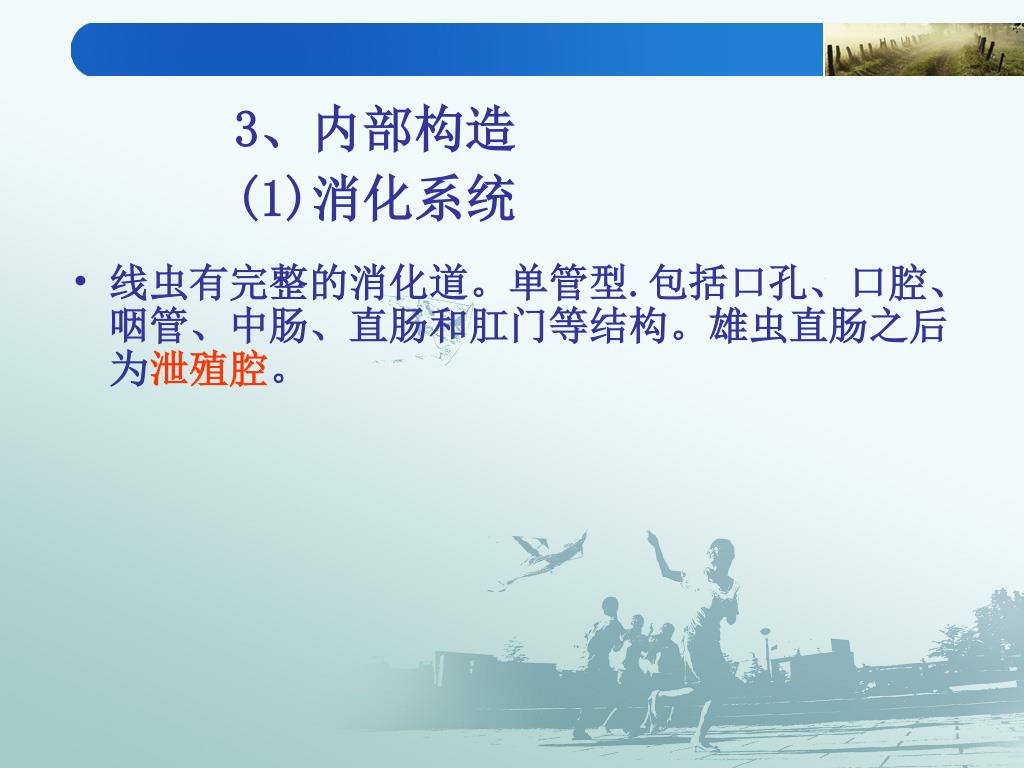 3、内部构造
(1)消化系统

• 线虫有完整的消化道。单管型.包括口孔、口腔、咽管、中肠、直肠和肛门等结构。雄虫直肠之后为泄殖腔。